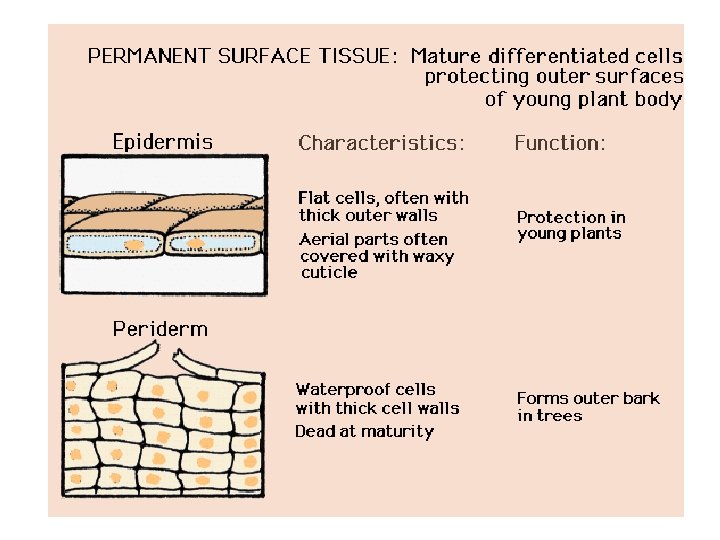 PERMANENT SURFACE TISSUE: Mature differentiated cells protecting outer surfaces of young plant body

Epidermis

Characteristics:

Function:

Flat cells, often with thick outer walls

Aerial parts often covered with waxy cuticle

Protection in young plants

Periderm

Waterproof cells with thick cell walls

Dead at maturity

Forms outer bark in trees